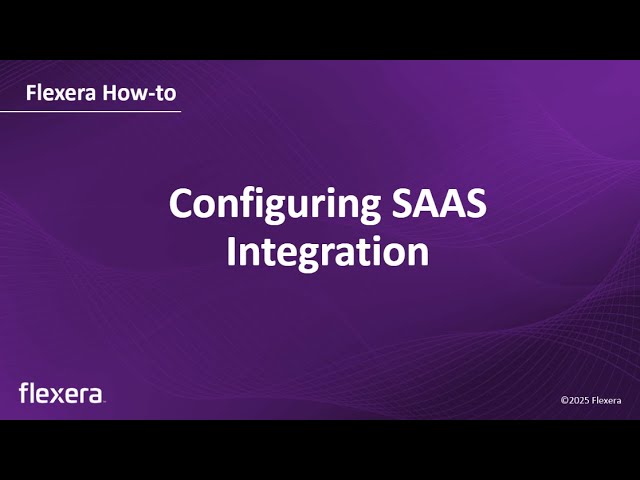 Flexera How-to

Configuring SAAS Integration

flexera

©2025 Flexera